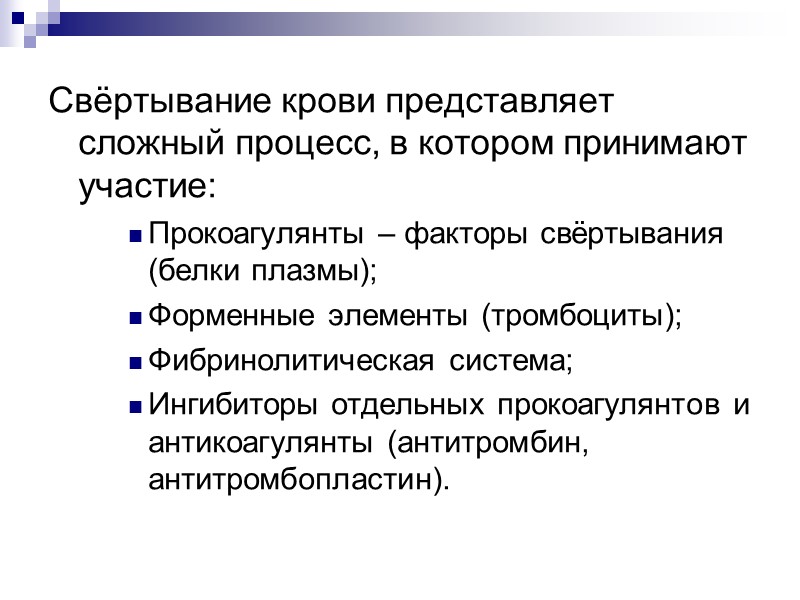 Свёртывание крови представляет сложный процесс, в котором принимают участие:

- Прокоагулянты – факторы свёртывания (белки плазмы);
- Форменные элементы (тромбоциты);
- Фибринолитическая система;
- Ингибиторы отдельных прокоагулянтов и антикоагулянты (антитромбин, антитромбопластин).